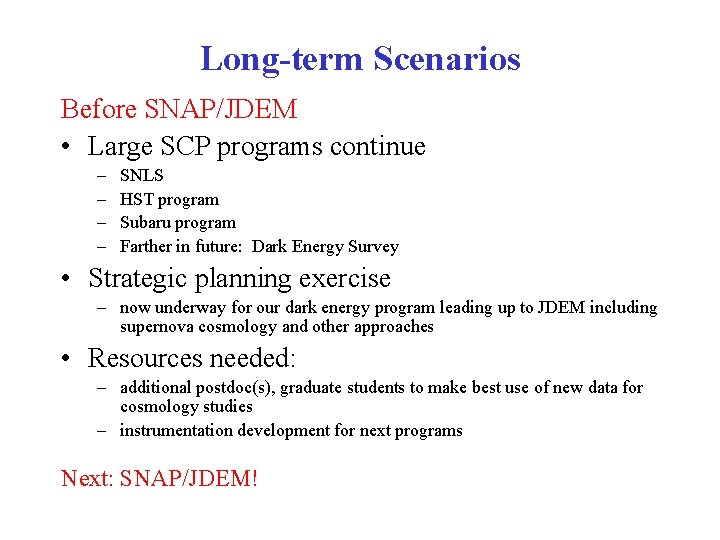 Long-term Scenarios

Before SNAP/JDEM

• Large SCP programs continue
– SNLS
– HST program
– Subaru program
– Farther in future: Dark Energy Survey

• Strategic planning exercise
– now underway for our dark energy program leading up to JDEM including supernova cosmology and other approaches

• Resources needed:
– additional postdoc(s), graduate students to make best use of new data for cosmology studies
– instrumentation development for next programs

Next: SNAP/JDEM!